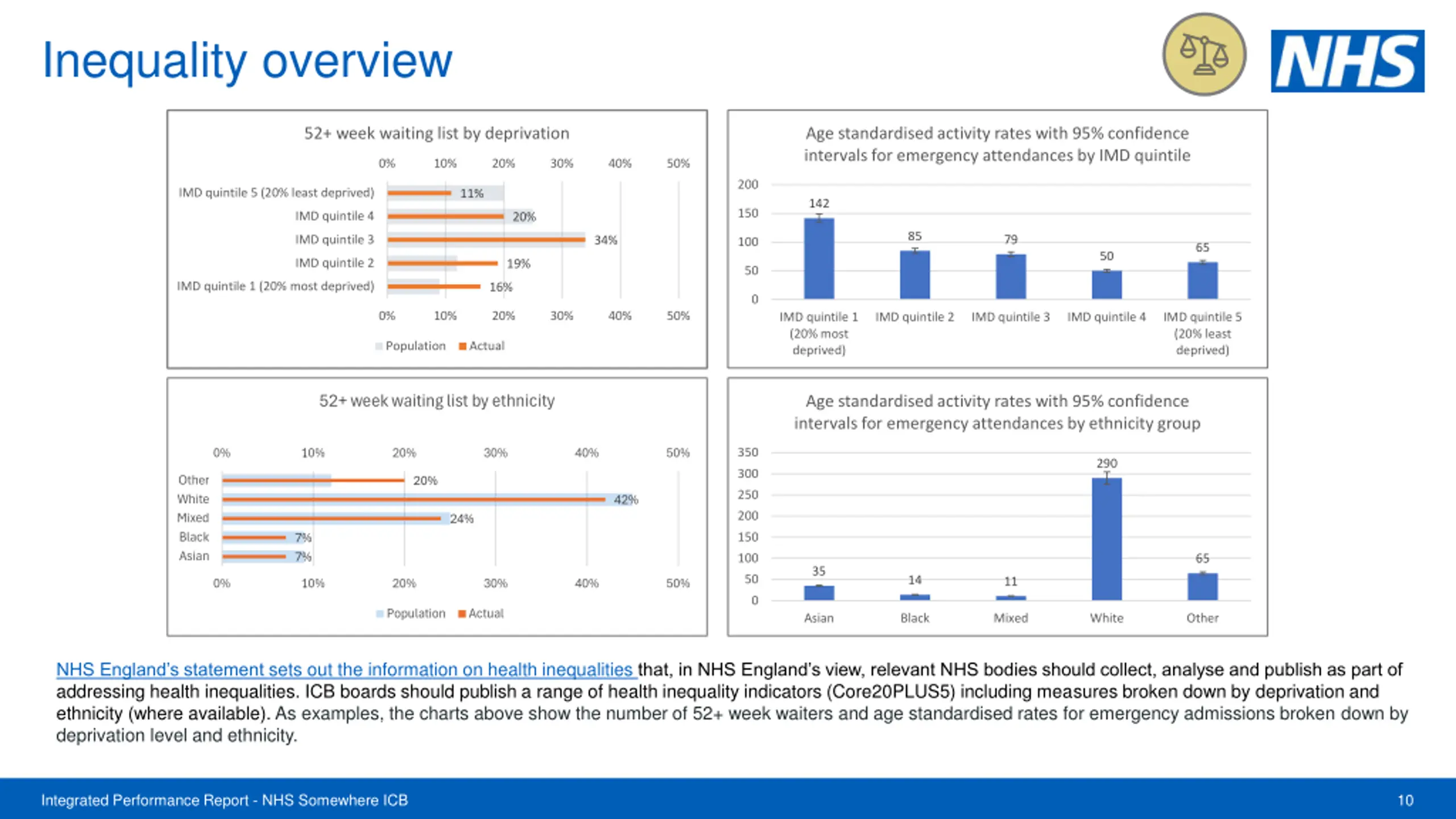 Inequality overview

NHS

52+ week waiting list by deprivation

0% 10% 20% 30% 40% 50%

IMD quintile 5 (20% least deprived) 11%
IMD quintile 4 20%
IMD quintile 3 34%
IMD quintile 2 19%
IMD quintile 1 (20% most deprived) 16%

0% 10% 20% 30% 40% 50%

Population Actual

Age standardised activity rates with 95% confidence intervals for emergency attendances by IMD quintile

200
150
100
50
0

142 85 79 50 65

IMD quintile 1 (20% most deprived) IMD quintile 2 IMD quintile 3 IMD quintile 4 IMD quintile 5 (20% least deprived)

52+ week waiting list by ethnicity

0% 10% 20% 30% 40% 50%

Other 20%
White 42%
Mixed 24%
Black 7%
Asian 7%

0% 10% 20% 30% 40% 50%

Population Actual

Age standardised activity rates with 95% confidence intervals for emergency attendances by ethnicity group

350
300
250
200
150
100
50
0

35 14 11 290 65

Asian Black Mixed White Other

NHS England's statement sets out the information on health inequalities that, in NHS England's view, relevant NHS bodies should collect, analyse and publish as part of addressing health inequalities. ICB boards should publish a range of health inequality indicators (Core20PLUS5) including measures broken down by deprivation and ethnicity (where available). As examples, the charts above show the number of 52+ week waiters and age standardised rates for emergency admissions broken down by deprivation level and ethnicity.

Integrated Performance Report - NHS Somewhere ICB

10